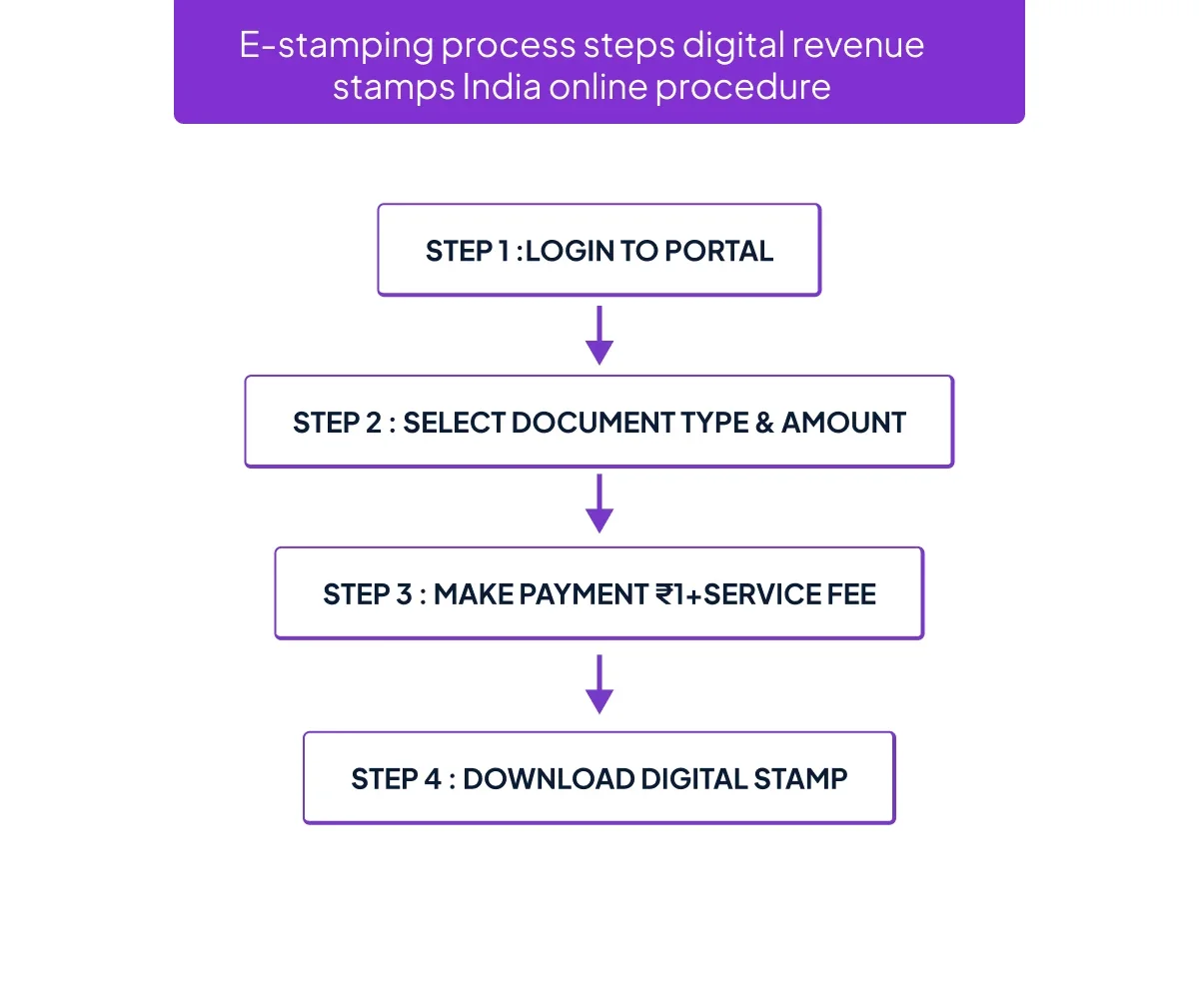 E-stamping process steps digital revenue stamps India online procedure

STEP 1 :LOGIN TO PORTAL

STEP 2 : SELECT DOCUMENT TYPE & AMOUNT

STEP 3 : MAKE PAYMENT ₹1+SERVICE FEE

STEP 4 : DOWNLOAD DIGITAL STAMP